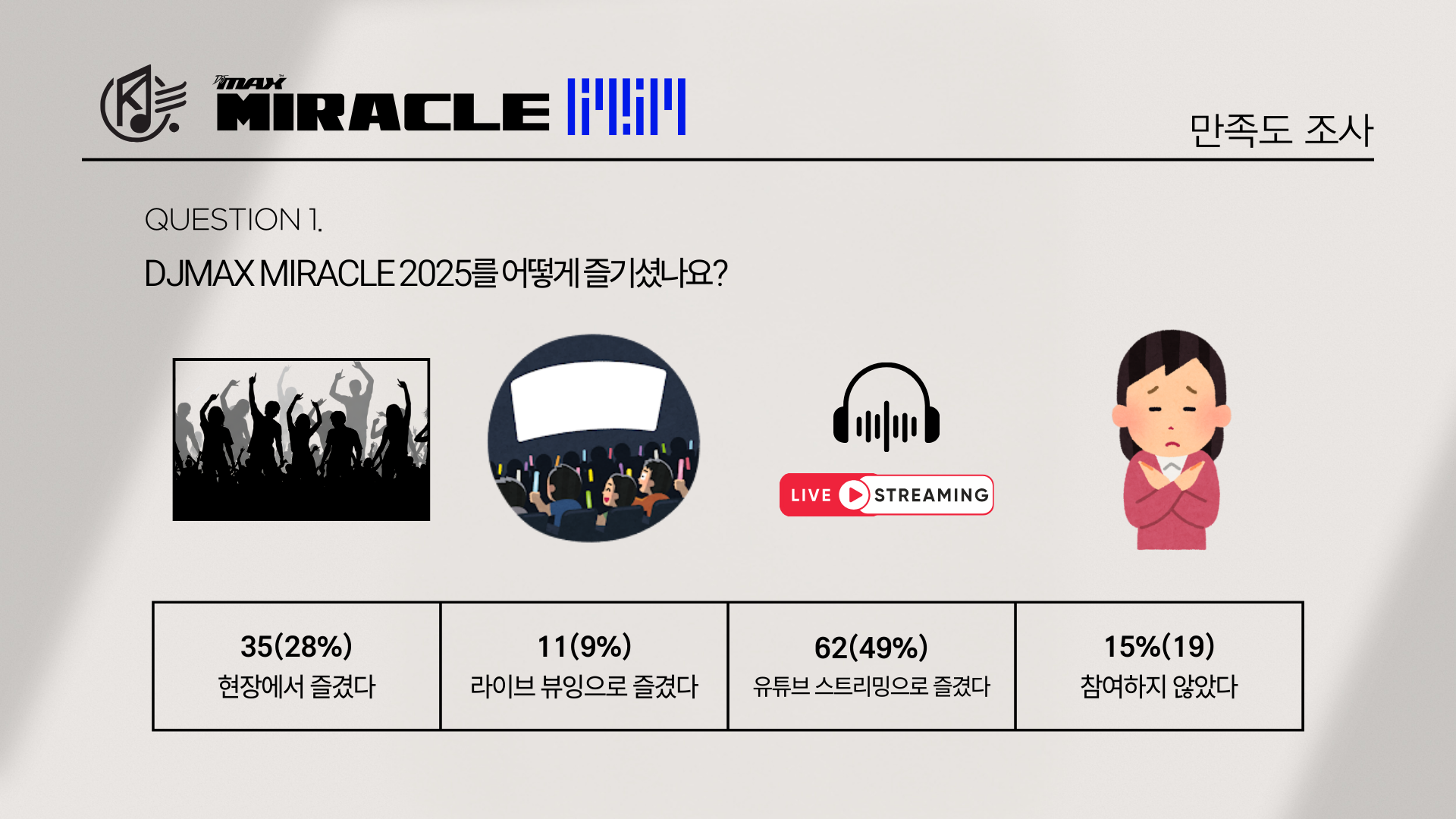 DJMAX MIRACLE

만족도 조사

QUESTION 1.

DJMAX MIRACLE 2025를 어떻게 즐기셨나요?

LIVE STREAMING

| 35(28%) 현장에서 즐겼다 | 11(9%) 라이브 뷰잉으로 즐겼다 | 62(49%) 유튜브 스트리밍으로 즐겼다 | 15%(19) 참여하지 않았다 |
|---|---|---|---|